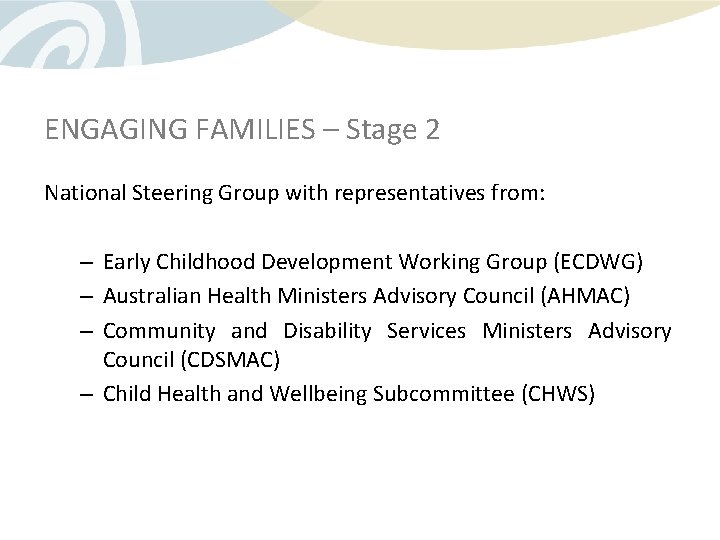 ENGAGING FAMILIES – Stage 2

National Steering Group with representatives from:

– Early Childhood Development Working Group (ECDWG)
– Australian Health Ministers Advisory Council (AHMAC)
– Community and Disability Services Ministers Advisory Council (CDSMAC)
– Child Health and Wellbeing Subcommittee (CHWS)